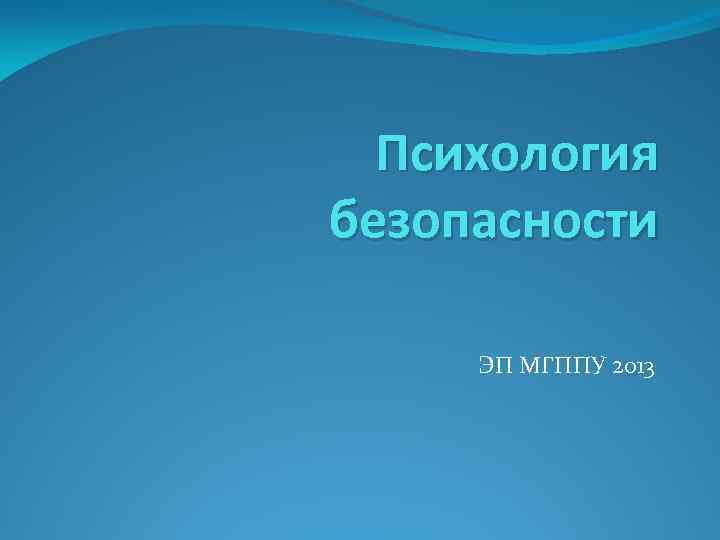 Психология безопасности

ЭП МГППУ 2013